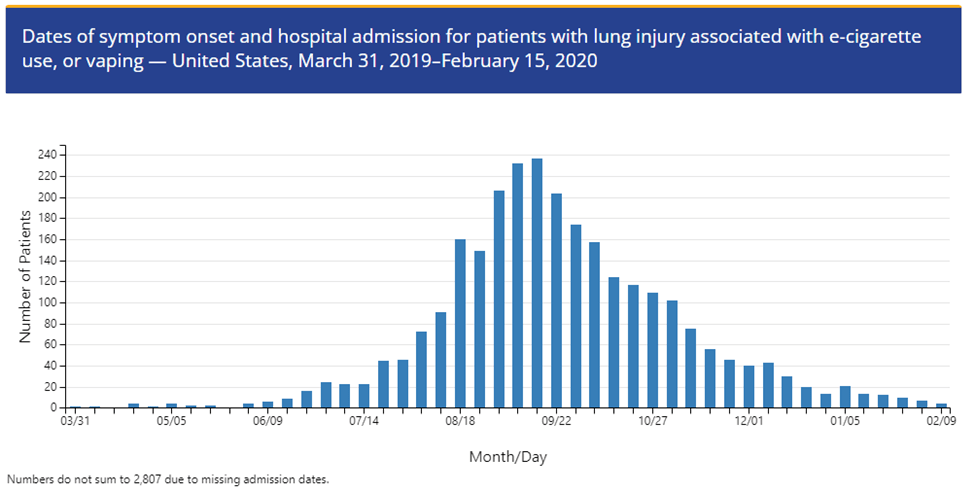 Dates of symptom onset and hospital admission for patients with lung injury associated with e-cigarette use, or vaping — United States, March 31, 2019–February 15, 2020

Number of Patients

240
220
200
180
160
140
120
100
80
60
40
20
0

03/31
05/05
06/09
07/14
08/18
09/22
10/27
12/01
01/05
02/09

Month/Day

Numbers do not sum to 2,807 due to missing admission dates.